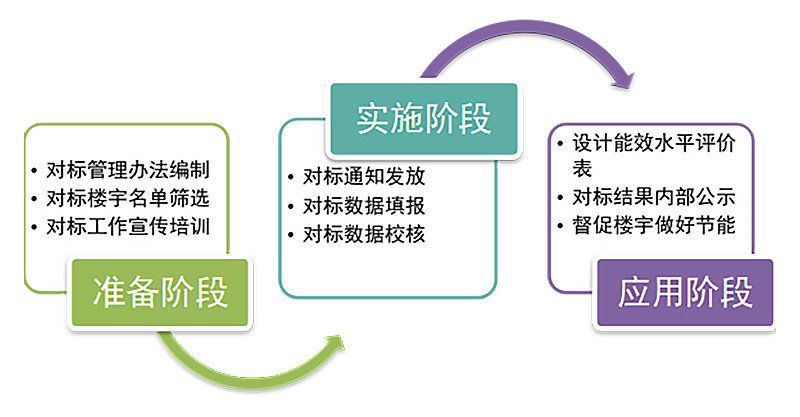 • 对标管理办法编制
• 对标楼宇名单筛选
• 对标工作宣传培训

准备阶段

实施阶段

• 对标通知发放
• 对标数据填报
• 对标数据校核

• 设计能效水平评价表
• 对标结果内部公示
• 督促楼宇做好节能

应用阶段